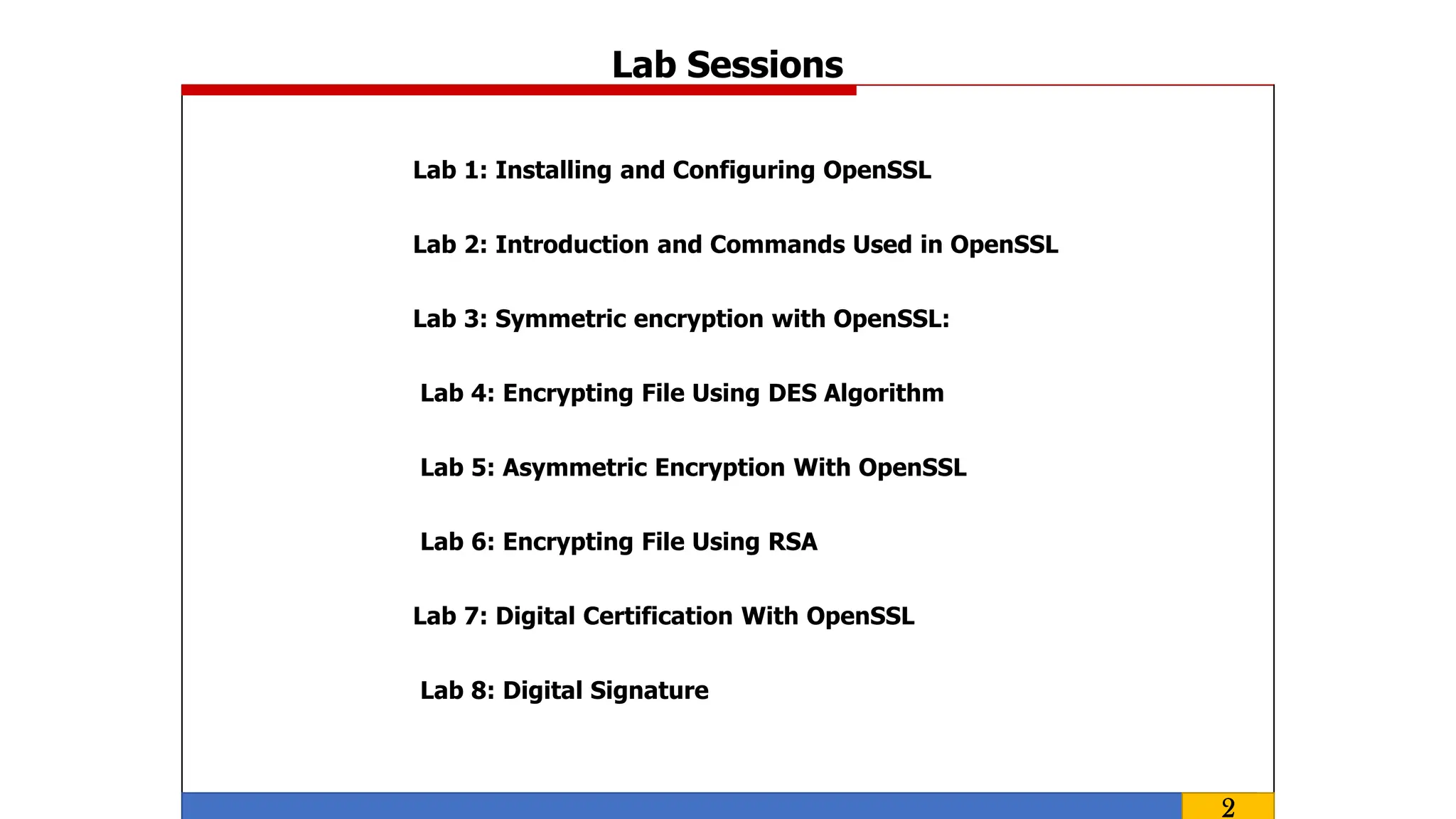 Lab Sessions

Lab 1: Installing and Configuring OpenSSL

Lab 2: Introduction and Commands Used in OpenSSL

Lab 3: Symmetric encryption with OpenSSL:

Lab 4: Encrypting File Using DES Algorithm

Lab 5: Asymmetric Encryption With OpenSSL

Lab 6: Encrypting File Using RSA

Lab 7: Digital Certification With OpenSSL

Lab 8: Digital Signature

2